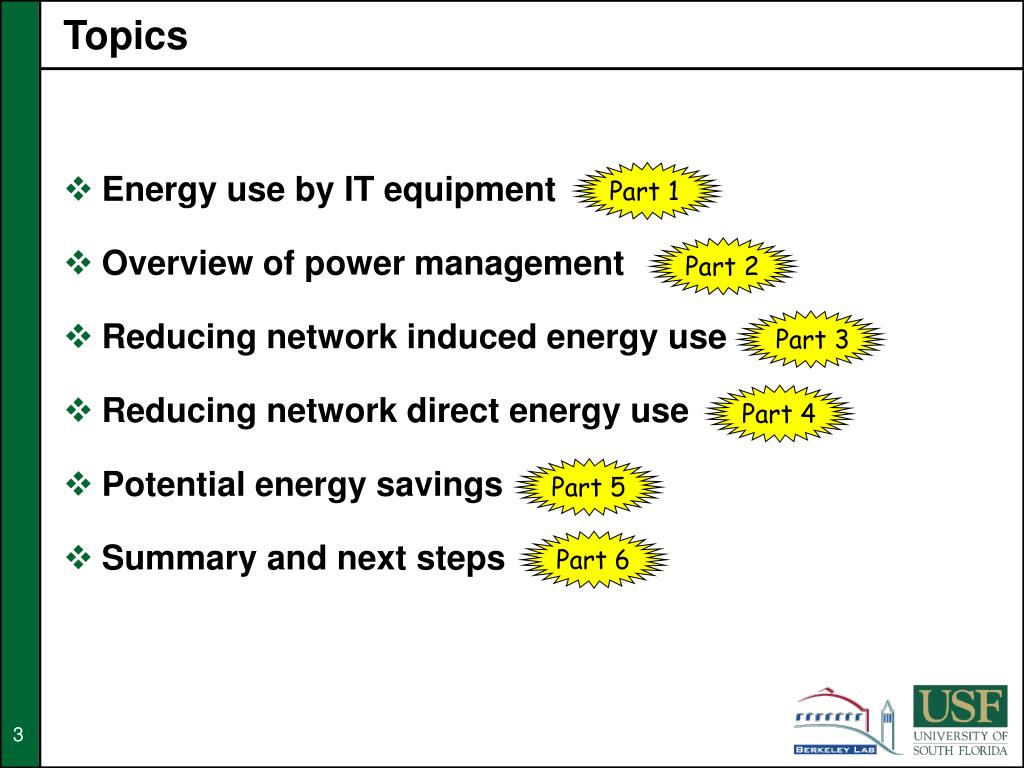 Topics

❖ Energy use by IT equipment Part 1

❖ Overview of power management Part 2

❖ Reducing network induced energy use Part 3

❖ Reducing network direct energy use Part 4

❖ Potential energy savings Part 5

❖ Summary and next steps Part 6

3

BERKELEY LAB

USF UNIVERSITY OF SOUTH FLORIDA